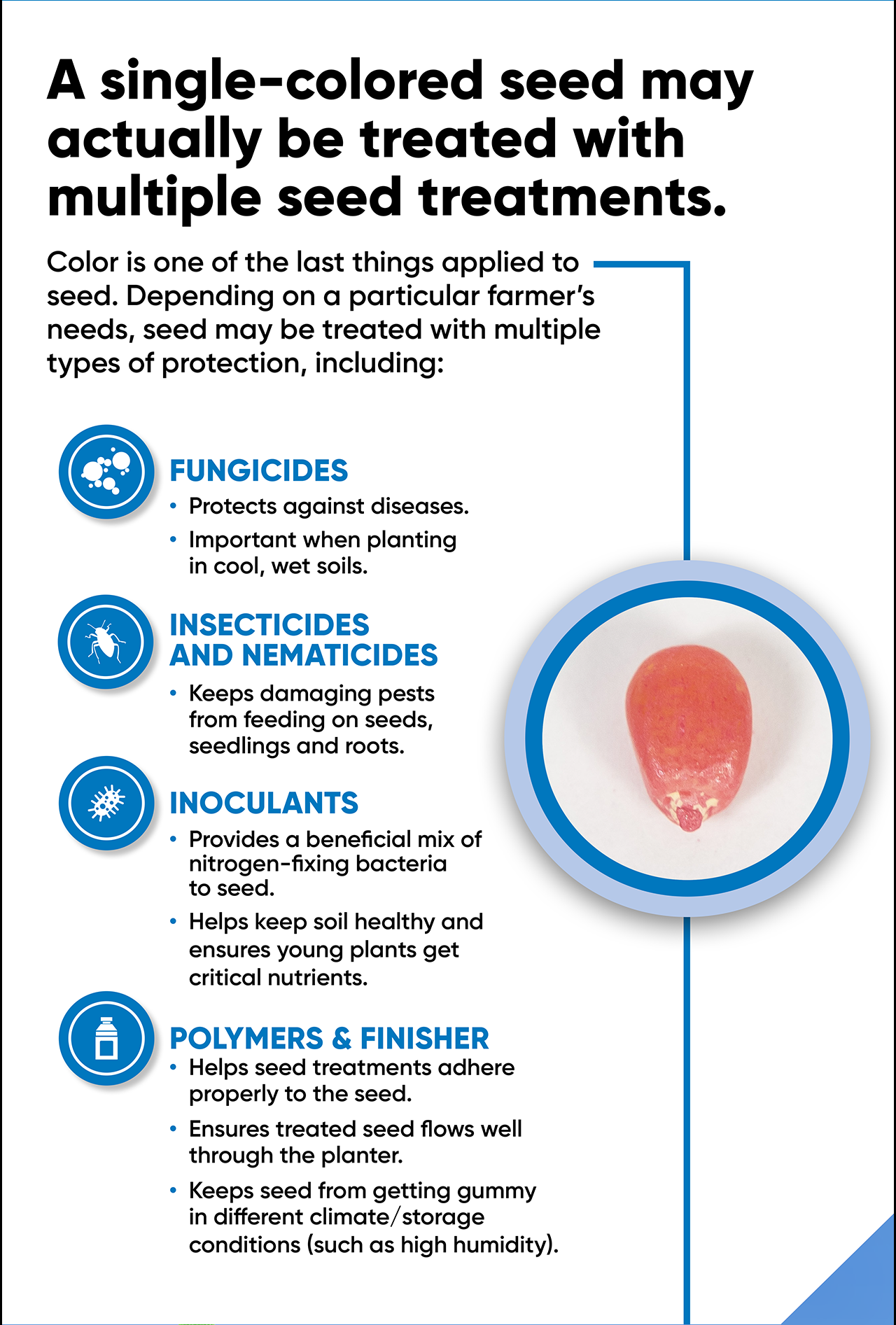 A single-colored seed may actually be treated with multiple seed treatments.

Color is one of the last things applied to seed. Depending on a particular farmer's needs, seed may be treated with multiple types of protection, including:

FUNGICIDES
• Protects against diseases.
• Important when planting in cool, wet soils.

INSECTICIDES AND NEMATICIDES
• Keeps damaging pests from feeding on seeds, seedlings and roots.

INOCULANTS
• Provides a beneficial mix of nitrogen-fixing bacteria to seed.
• Helps keep soil healthy and ensures young plants get critical nutrients.

POLYMERS & FINISHER
• Helps seed treatments adhere properly to the seed.
• Ensures treated seed flows well through the planter.
• Keeps seed from getting gummy in different climate/storage conditions (such as high humidity).